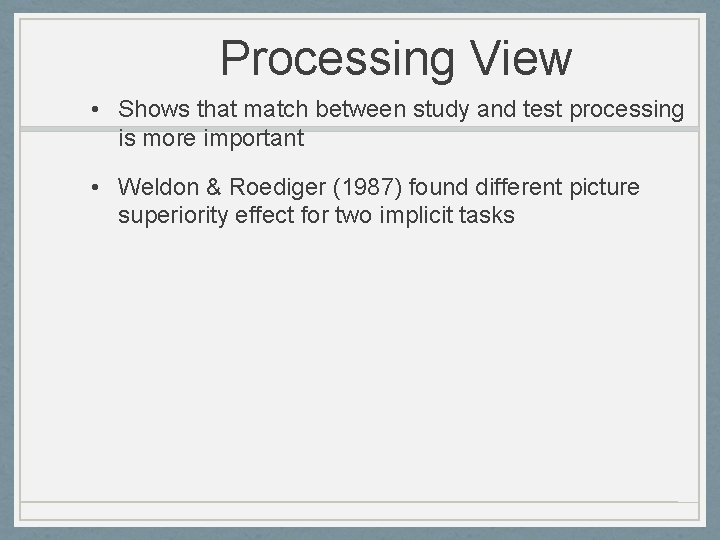 Processing View

• Shows that match between study and test processing is more important

• Weldon & Roediger (1987) found different picture superiority effect for two implicit tasks